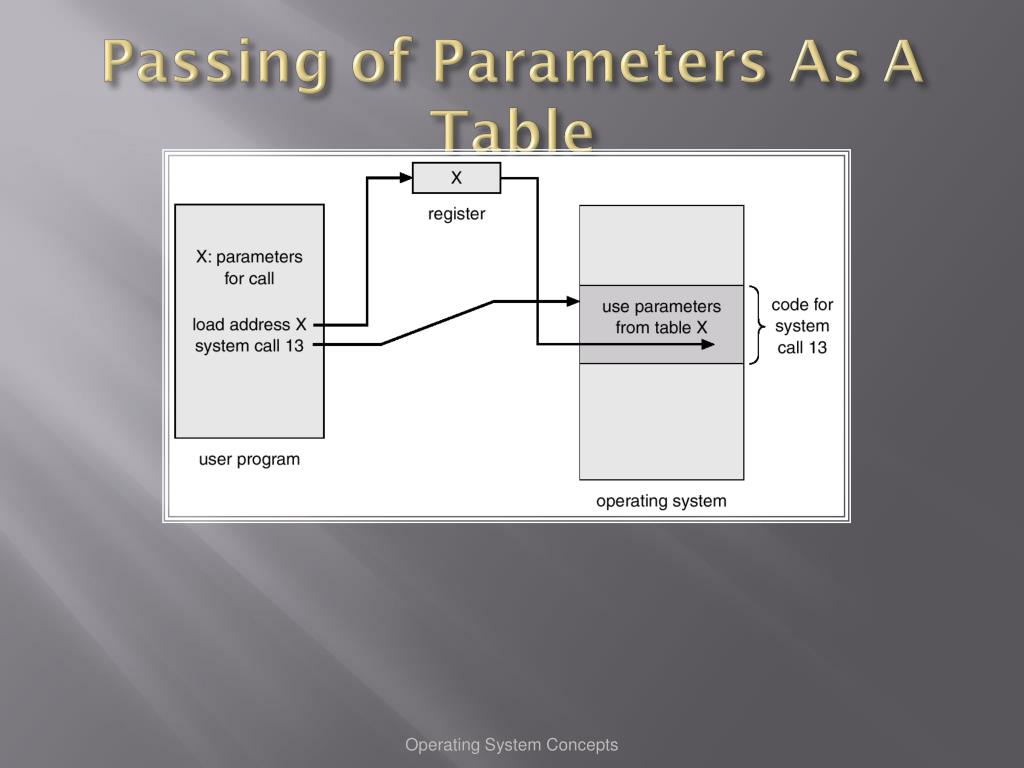 Passing of Parameters As A Table

X

register

X: parameters for call

load address X
system call 13

user program

use parameters from table X

code for system call 13

operating system

Operating System Concepts